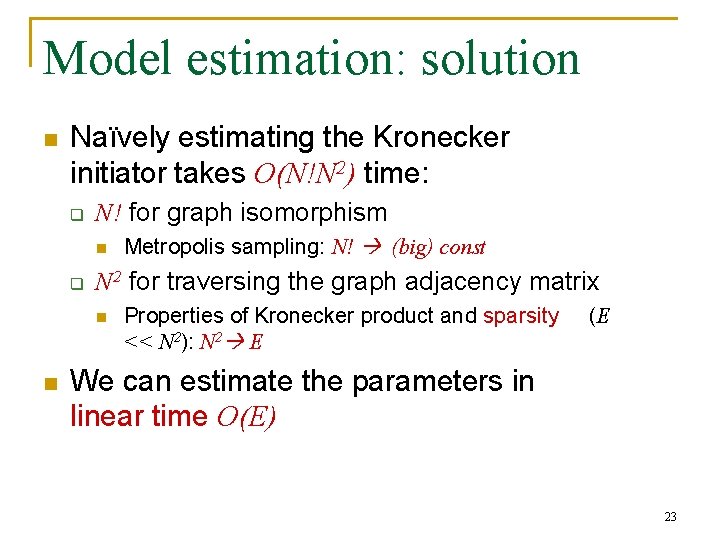 Model estimation: solution

Naïvely estimating the Kronecker initiator takes $O(N!N^2)$ time:

$N!$ for graph isomorphism

Metropolis sampling: $N! \rightarrow$ (big) const

$N^2$ for traversing the graph adjacency matrix

Properties of Kronecker product and sparsity ($E << N^2$): $N^2 \rightarrow E$

We can estimate the parameters in linear time $O(E)$

23